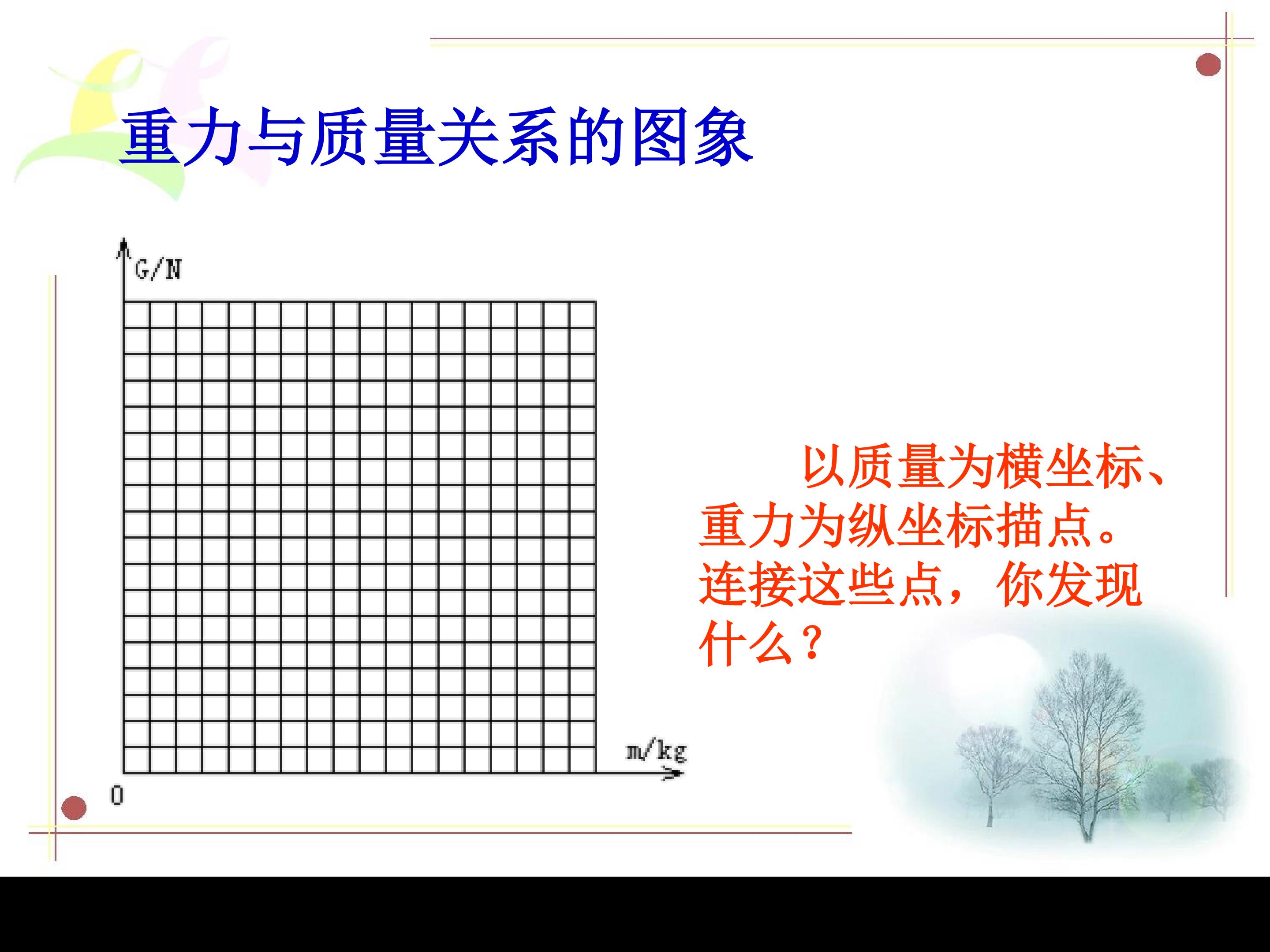 重力与质量关系的图象

G/N

m/kg

0

以质量为横坐标、重力为纵坐标描点。连接这些点，你发现什么？